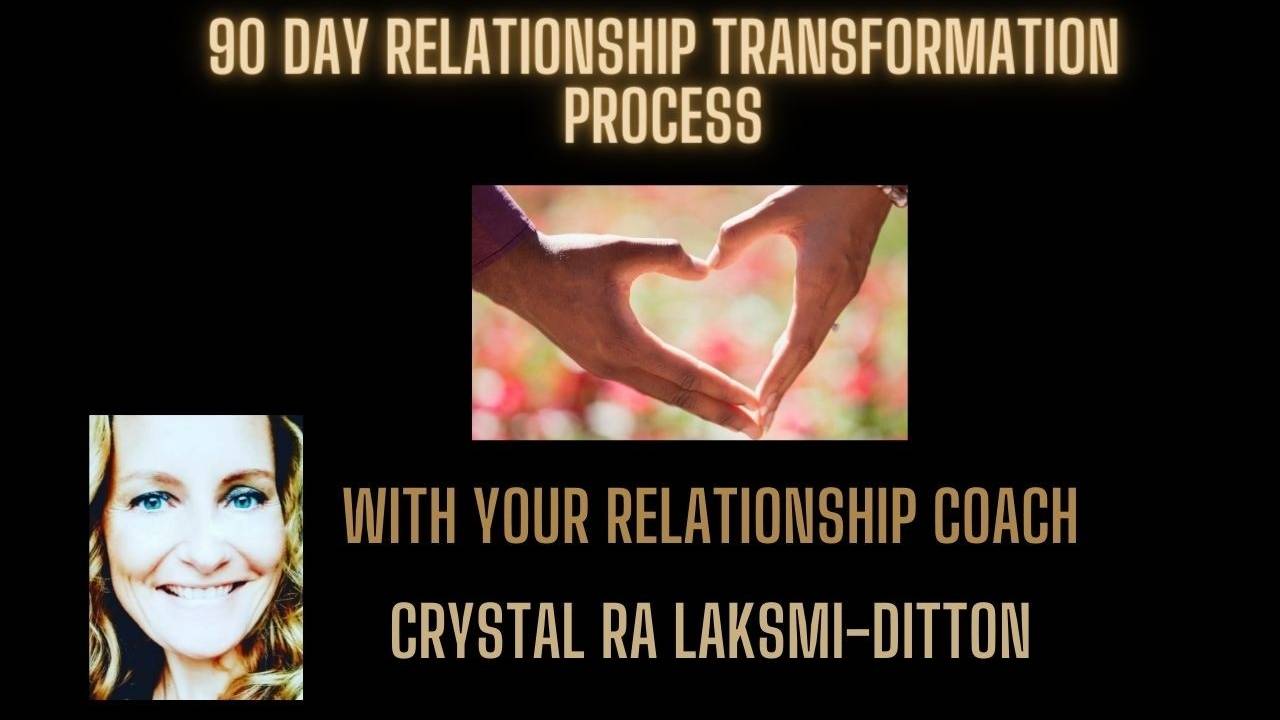 90 DAY RELATIONSHIP TRANSFORMATION PROCESS

WITH YOUR RELATIONSHIP COACH

CRYSTAL RA LAKSMI-DITTON